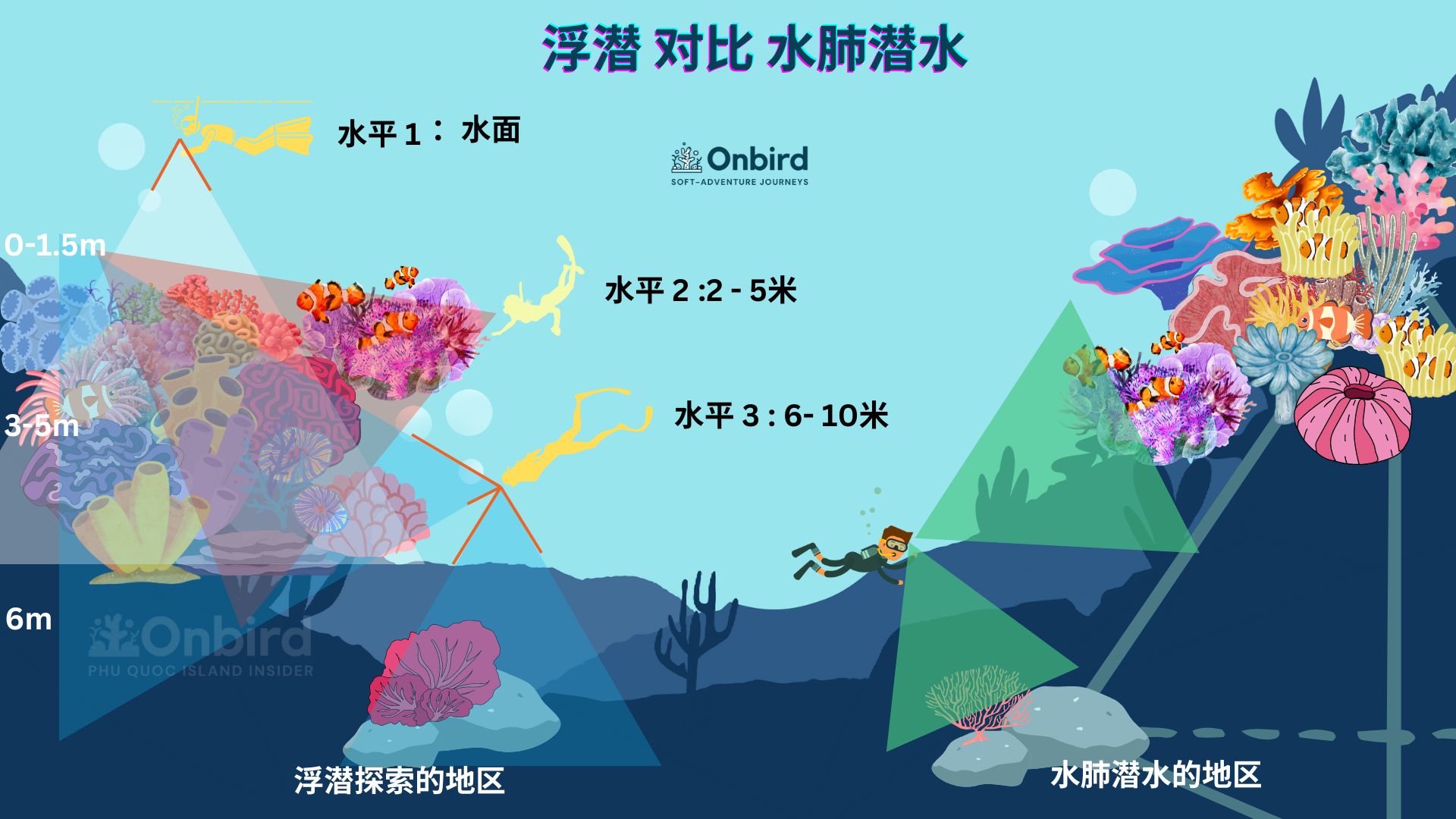 浮潜 对比 水肺潜水

水平 1： 水面

Onbird
SOFT-ADVENTURE JOURNEYS

0-1.5m

水平 2 :2 - 5米

3-5m

水平 3 : 6- 10米

6m

Onbird
PHU QUOC ISLAND INSIDER

浮潜探索的地区

水肺潜水的地区